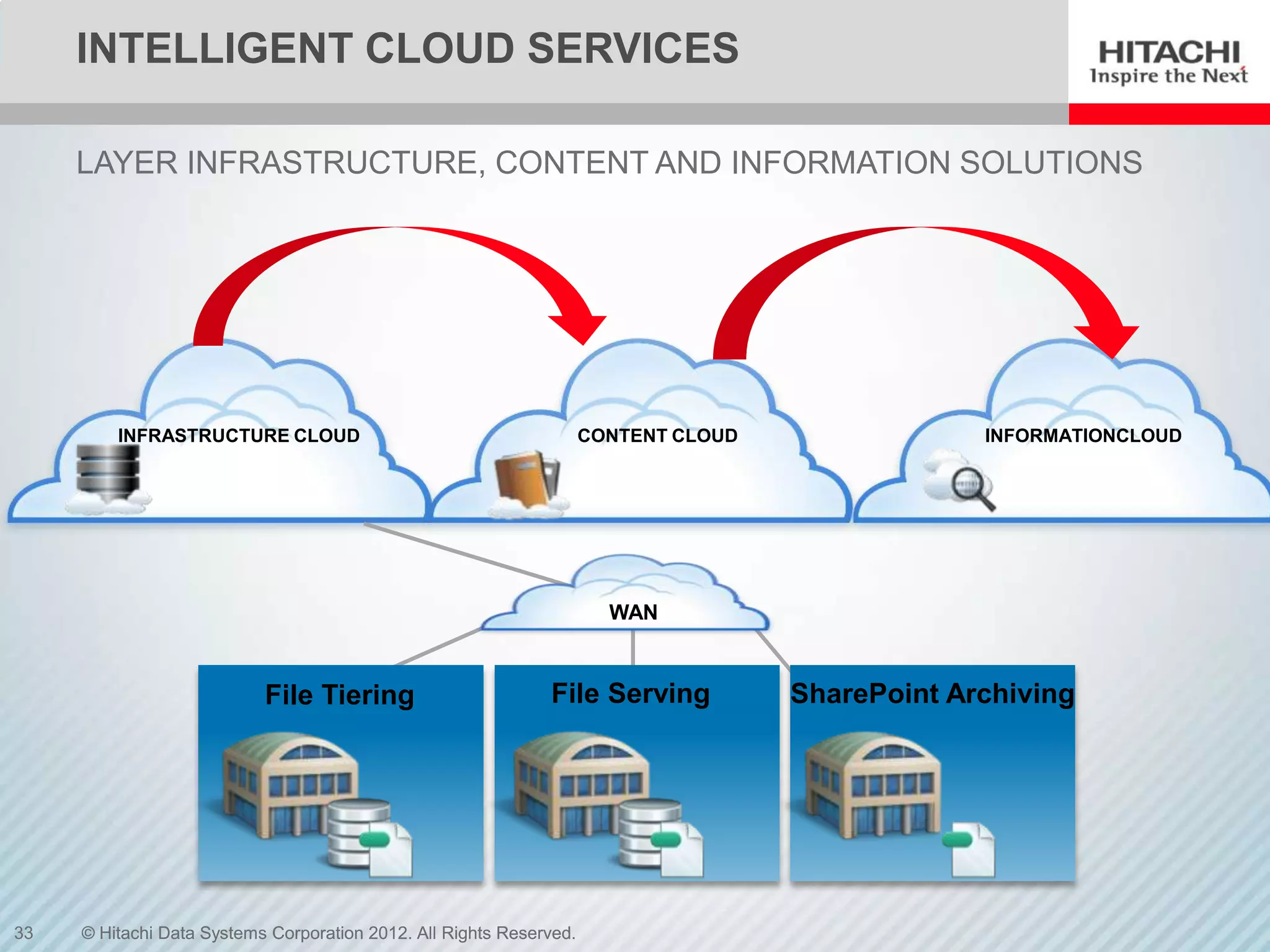 INTELLIGENT CLOUD SERVICES

HITACHI
Inspire the Next

LAYER INFRASTRUCTURE, CONTENT AND INFORMATION SOLUTIONS

INFRASTRUCTURE CLOUD

CONTENT CLOUD

INFORMATIONCLOUD

WAN

File Tiering

File Serving

SharePoint Archiving

33 © Hitachi Data Systems Corporation 2012. All Rights Reserved.